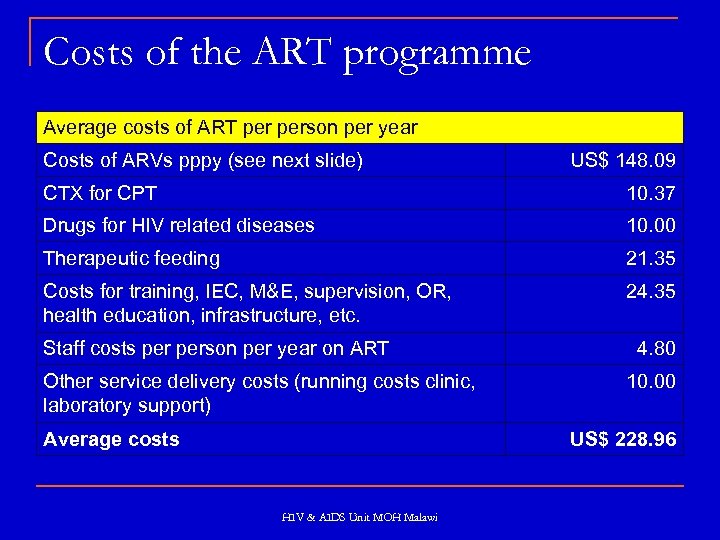 Costs of the ART programme

| Average costs of ART per person per year | |
|---|---|
| Costs of ARVs pppy (see next slide) | US$ 148.09 |
| CTX for CPT | 10.37 |
| Drugs for HIV related diseases | 10.00 |
| Therapeutic feeding | 21.35 |
| Costs for training, IEC, M&E, supervision, OR, health education, infrastructure, etc. | 24.35 |
| Staff costs per person per year on ART | 4.80 |
| Other service delivery costs (running costs clinic, laboratory support) | 10.00 |
| **Average costs** | **US$ 228.96** |

HIV & AIDS Unit MOH Malawi